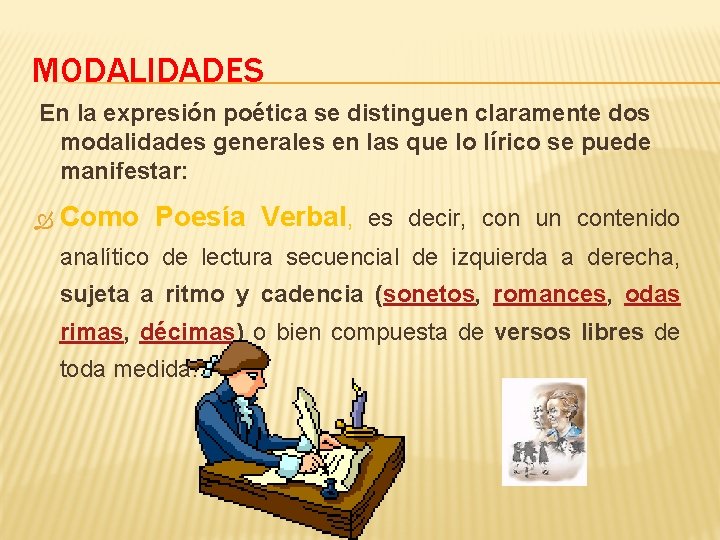 MODALIDADES

En la expresión poética se distinguen claramente dos modalidades generales en las que lo lírico se puede manifestar:

Como Poesía Verbal, es decir, con un contenido analítico de lectura secuencial de izquierda a derecha, sujeta a ritmo y cadencia (sonetos, romances, odas rimas, décimas) o bien compuesta de versos libres de toda medida.